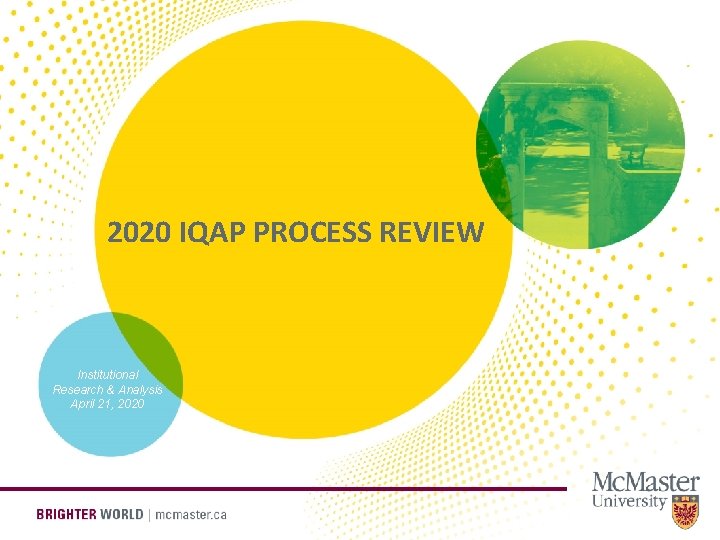 2020 IQAP PROCESS REVIEW

Institutional Research & Analysis April 21, 2020

BRIGHTER WORLD | mcmaster.ca

McMaster University